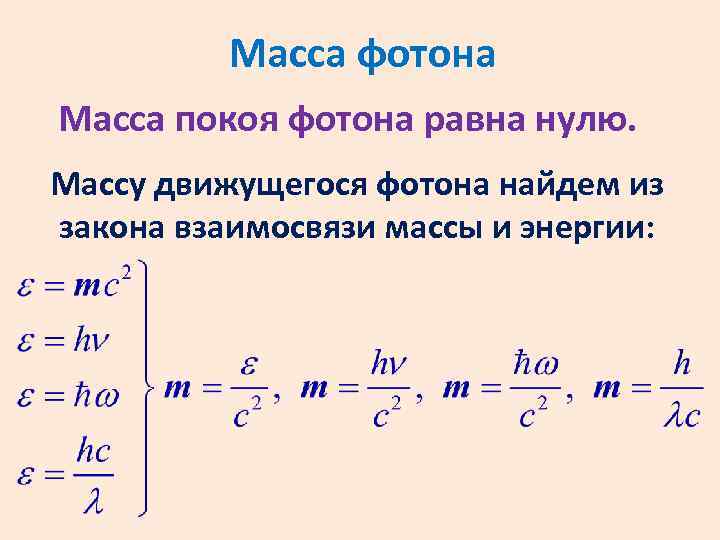 Масса фотона

Масса покоя фотона равна нулю.

Массу движущегося фотона найдем из закона взаимосвязи массы и энергии:

$\varepsilon = mc^2$
$\varepsilon = h\nu$
$\varepsilon = \hbar\omega$
$\varepsilon = \frac{hc}{\lambda}$

$m = \frac{\varepsilon}{c^2}$, $m = \frac{h\nu}{c^2}$, $m = \frac{\hbar\omega}{c^2}$, $m = \frac{h}{\lambda c}$